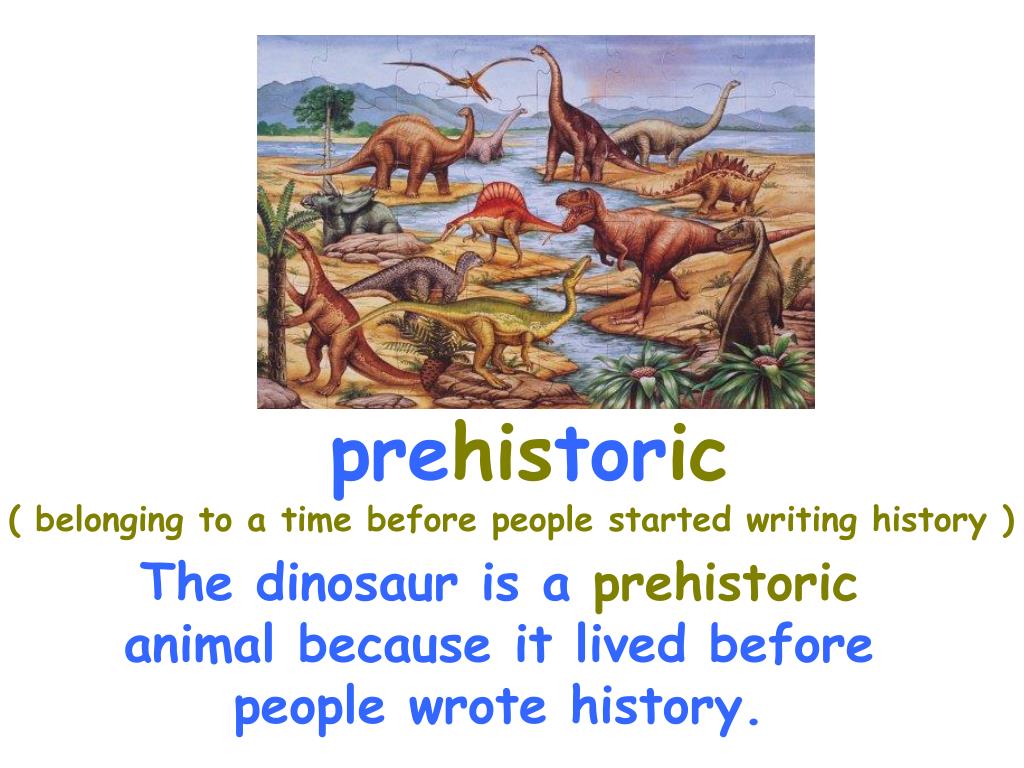 prehistoric

( belonging to a time before people started writing history )

The dinosaur is a prehistoric animal because it lived before people wrote history.